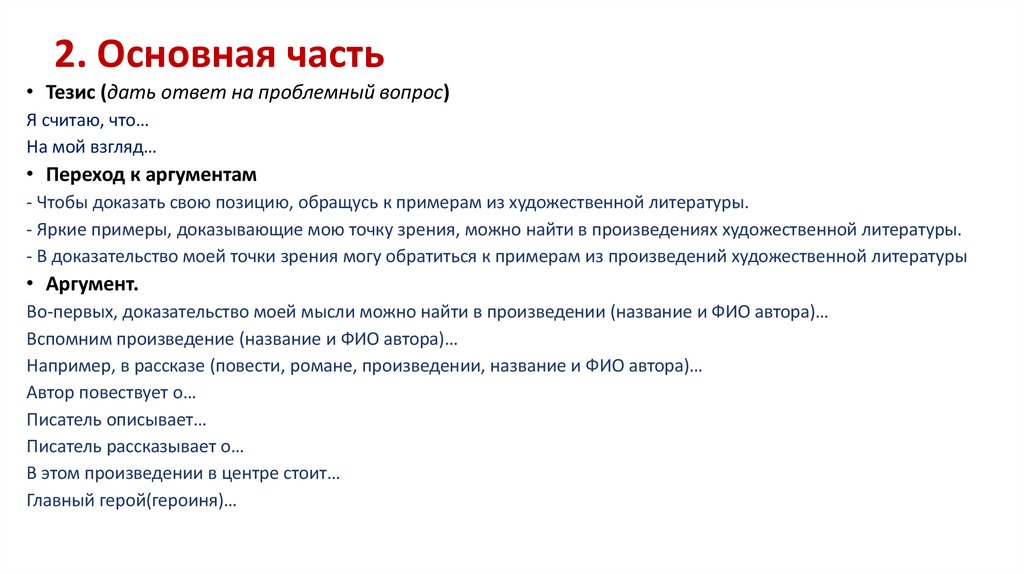 2. Основная часть

• Тезис (дать ответ на проблемный вопрос)

Я считаю, что…

На мой взгляд…

• Переход к аргументам

- Чтобы доказать свою позицию, обращусь к примерам из художественной литературы.

- Яркие примеры, доказывающие мою точку зрения, можно найти в произведениях художественной литературы.

- В доказательство моей точки зрения могу обратиться к примерам из произведений художественной литературы

• Аргумент.

Во-первых, доказательство моей мысли можно найти в произведении (название и ФИО автора)…

Вспомним произведение (название и ФИО автора)…

Например, в рассказе (повести, романе, произведении, название и ФИО автора)…

Автор повествует о…

Писатель описывает…

Писатель рассказывает о…

В этом произведении в центре стоит…

Главный герой(героиня)…